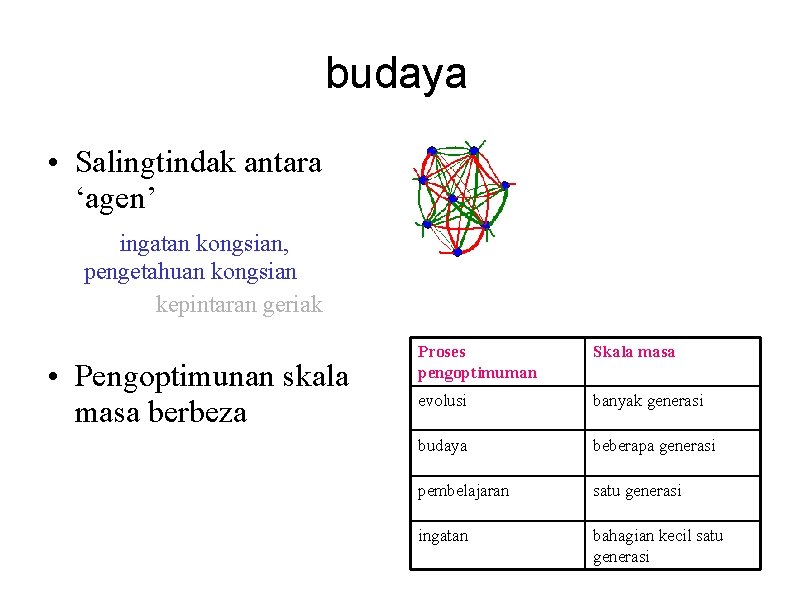 budaya

• Salingtindak antara ‘agen’

ingatan kongsian, pengetahuan kongsian

kepintaran geriak

• Pengoptimunan skala masa berbeza

| Proses pengoptimuman | Skala masa |
|---|---|
| evolusi | banyak generasi |
| budaya | beberapa generasi |
| pembelajaran | satu generasi |
| ingatan | bahagian kecil satu generasi |